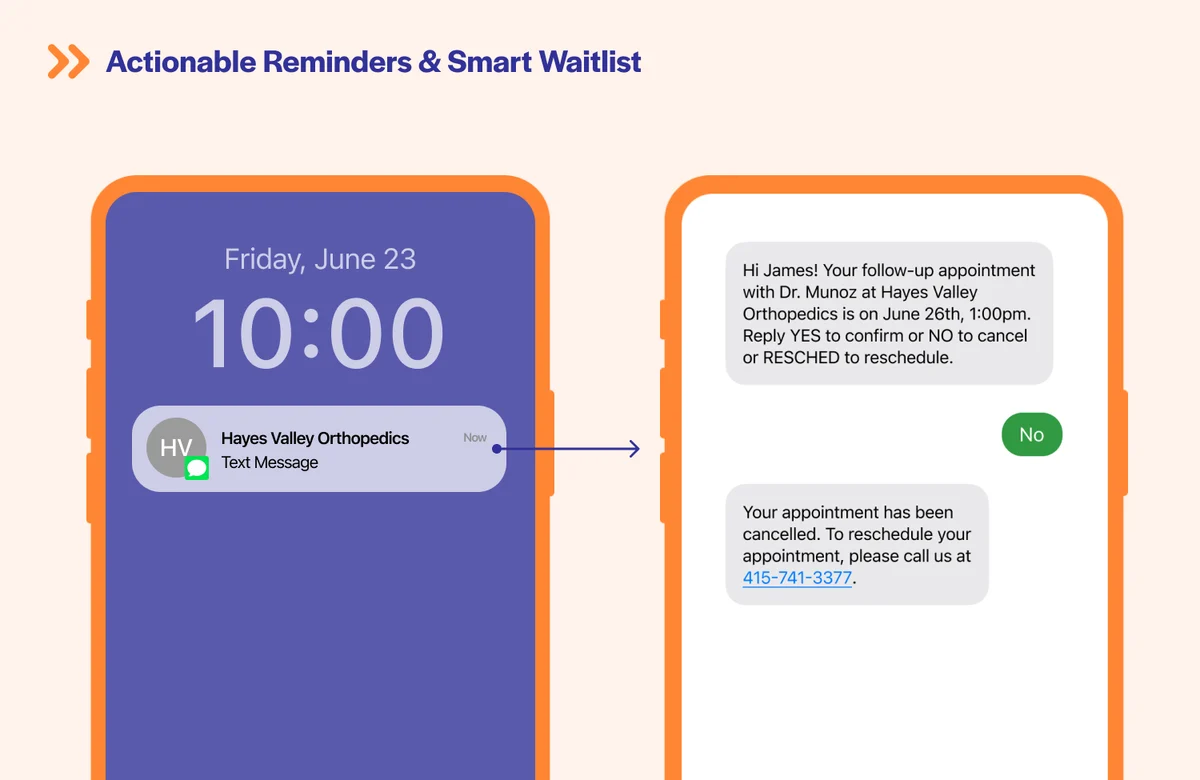 Actionable Reminders & Smart Waitlist

Friday, June 23

10:00

HV

Hayes Valley Orthopedics

Now

Text Message

Hi James! Your follow-up appointment with Dr. Munoz at Hayes Valley Orthopedics is on June 26th, 1:00pm. Reply YES to confirm or NO to cancel or RESCHED to reschedule.

No

Your appointment has been cancelled. To reschedule your appointment, please call us at 415-741-3377.